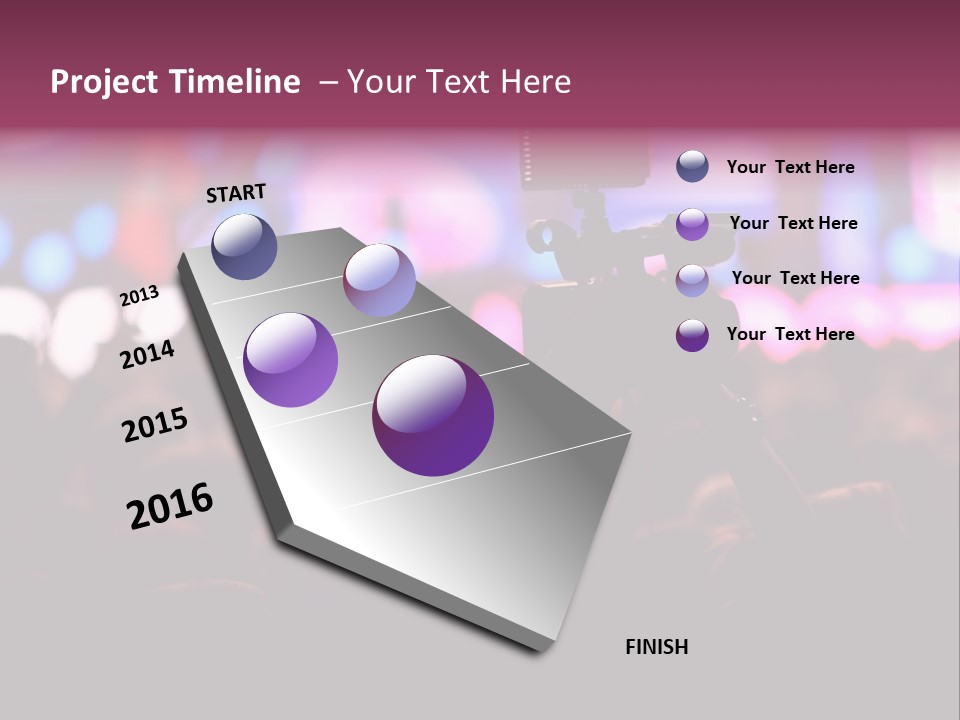 Project Timeline – Your Text Here

START

2013

2014

2015

2016

FINISH

Your Text Here

Your Text Here

Your Text Here

Your Text Here